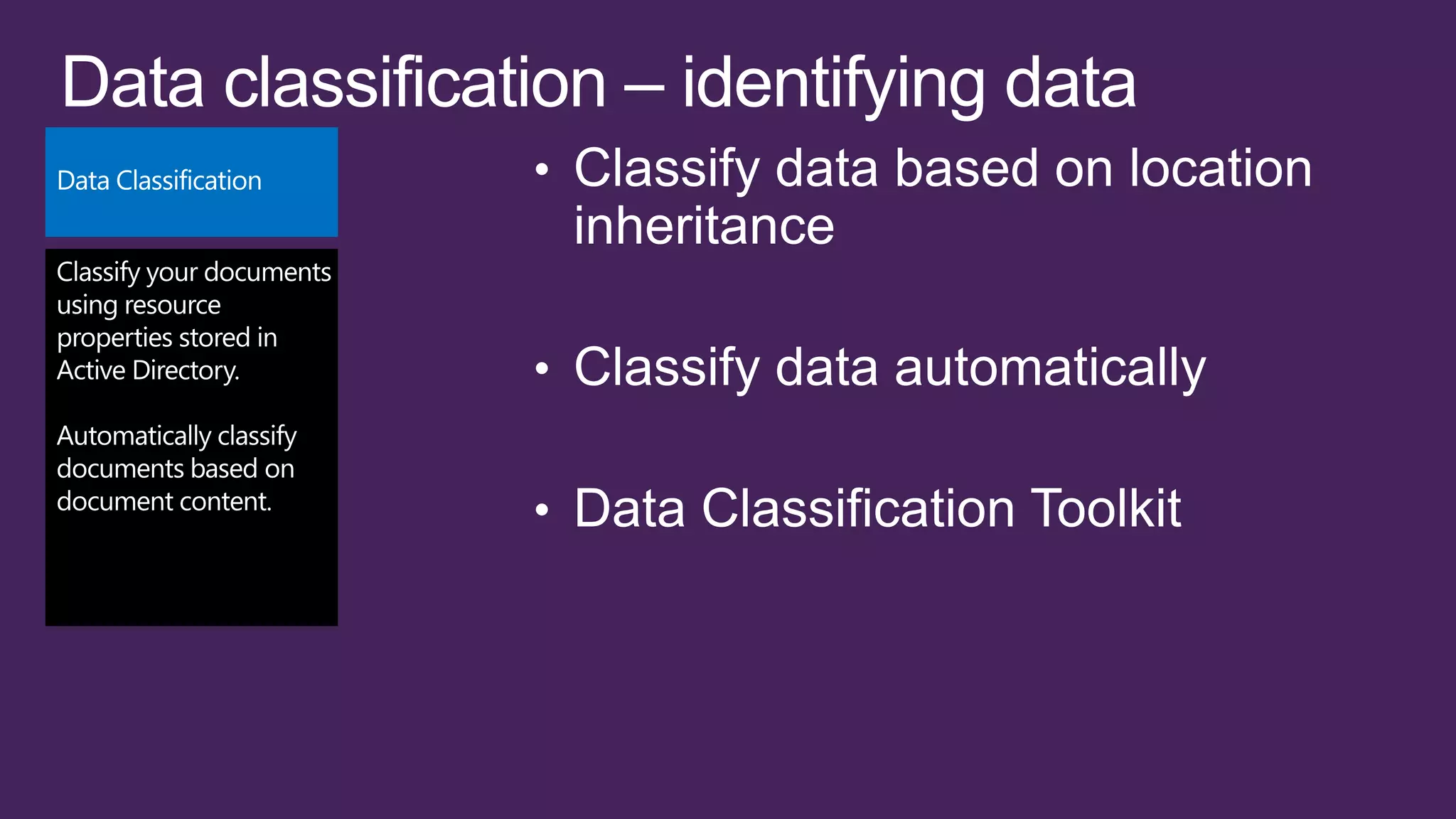 Data classification – identifying data

Data Classification

Classify your documents using resource properties stored in Active Directory.

Automatically classify documents based on document content.

• Classify data based on location inheritance

• Classify data automatically

• Data Classification Toolkit